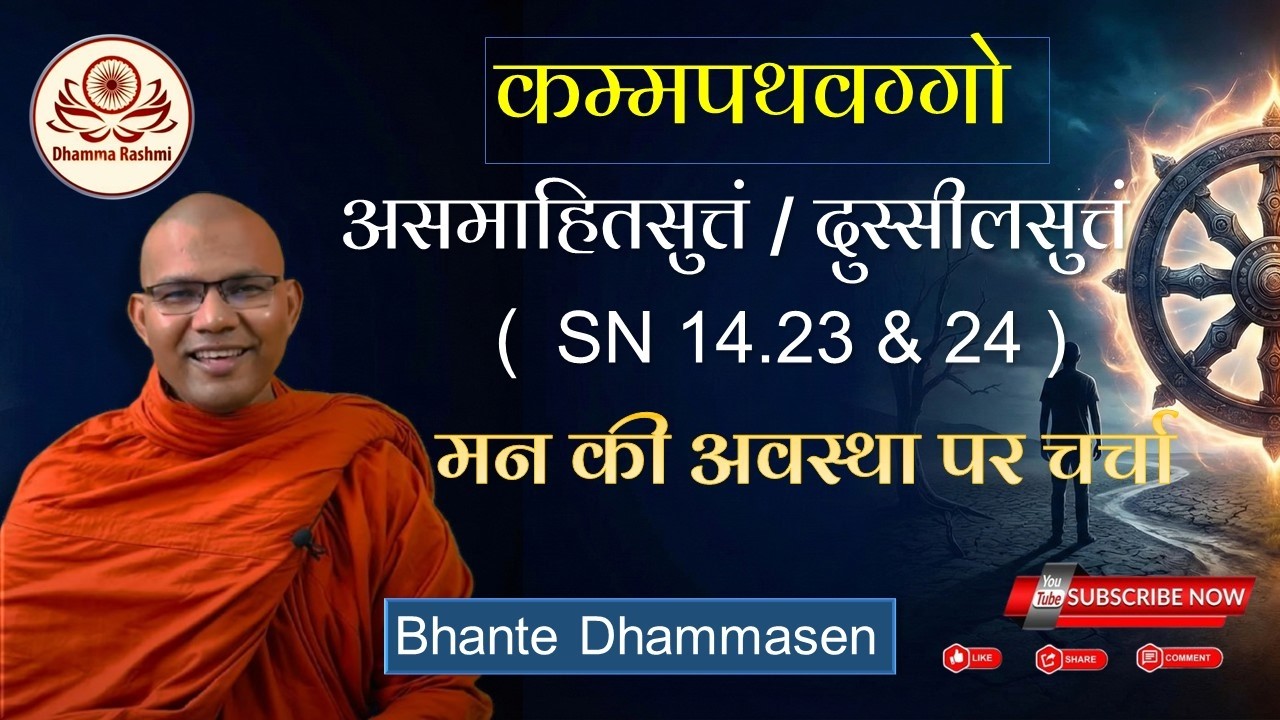 Dhamma Rashmi

कम्मपथवग्गो

असमाहितसुत्तं / दुस्सीलसुत्तं

( SN 14.23 & 24 )

मन की अवस्था पर चर्चा

Bhante Dhammasen

You Tube SUBSCRIBE NOW

LIKE

SHARE

COMMENT